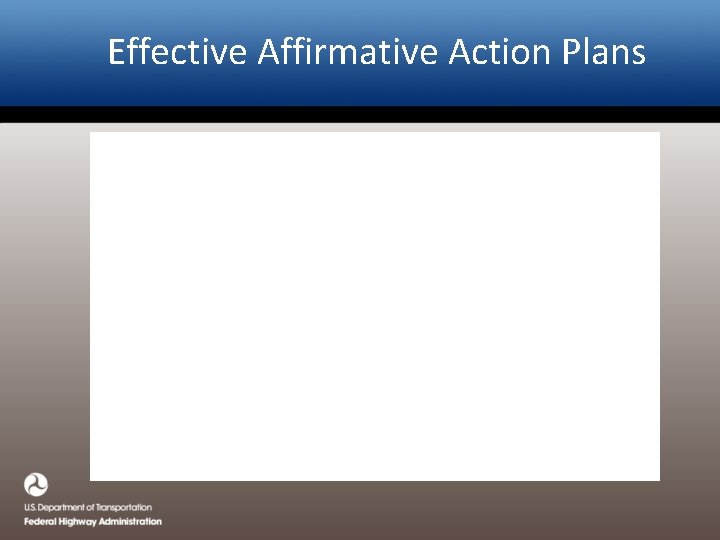 Effective Affirmative Action Plans

U.S. Department of Transportation
Federal Highway Administration